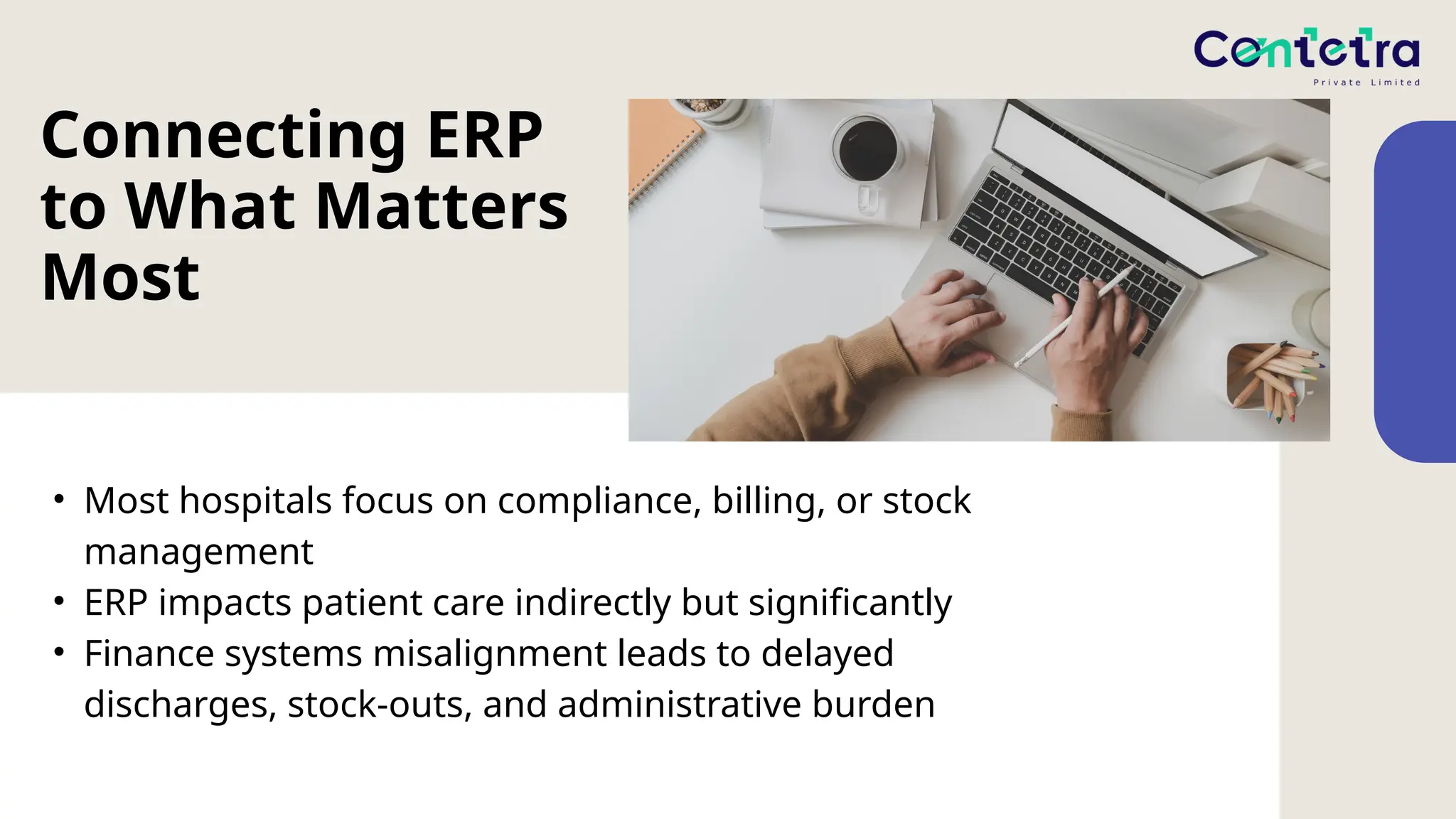 Contetra
Private Limited

Connecting ERP to What Matters Most

• Most hospitals focus on compliance, billing, or stock management
• ERP impacts patient care indirectly but significantly
• Finance systems misalignment leads to delayed discharges, stock-outs, and administrative burden